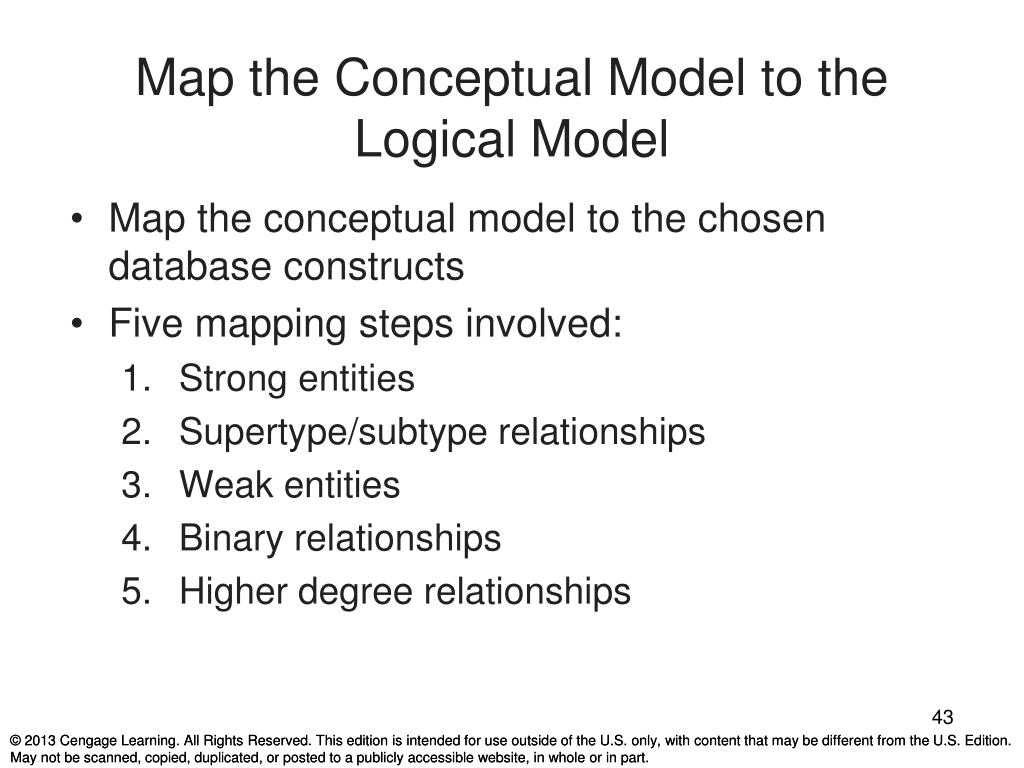 Map the Conceptual Model to the Logical Model

• Map the conceptual model to the chosen database constructs
• Five mapping steps involved:
1. Strong entities
2. Supertype/subtype relationships
3. Weak entities
4. Binary relationships
5. Higher degree relationships

43

© 2013 Cengage Learning. All Rights Reserved. This edition is intended for use outside of the U.S. only, with content that may be different from the U.S. Edition. May not be scanned, copied, duplicated, or posted to a publicly accessible website, in whole or in part.